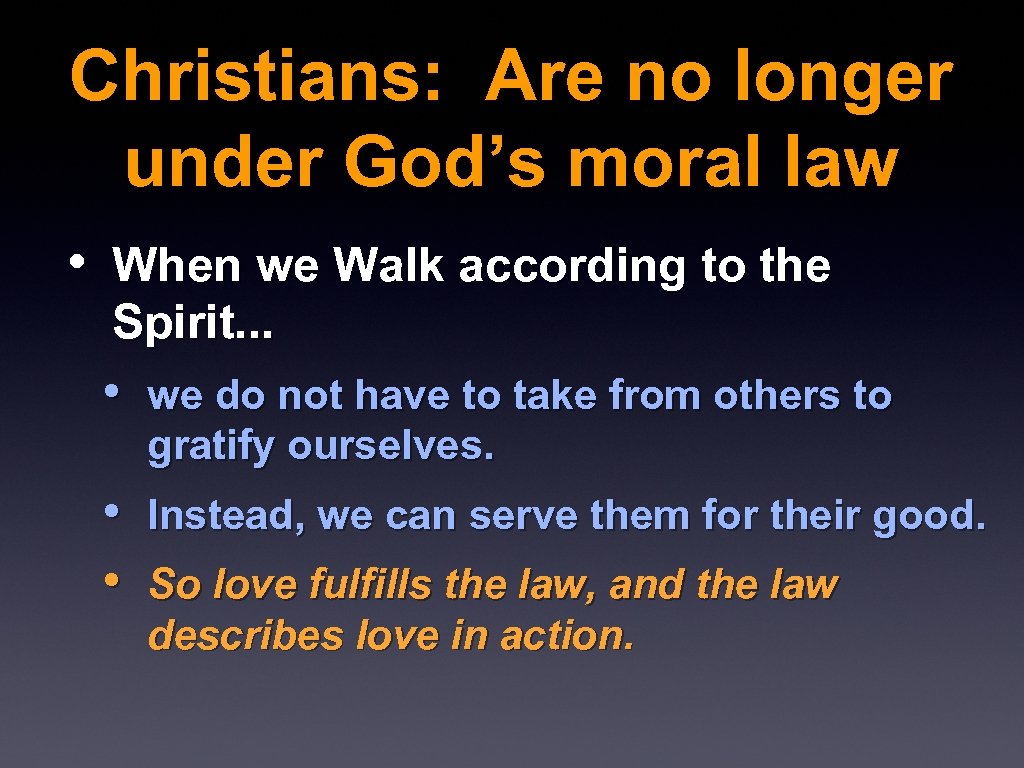 Christians: Are no longer under God’s moral law

• When we Walk according to the Spirit...

• we do not have to take from others to gratify ourselves.

• Instead, we can serve them for their good.

• So love fulfills the law, and the law describes love in action.